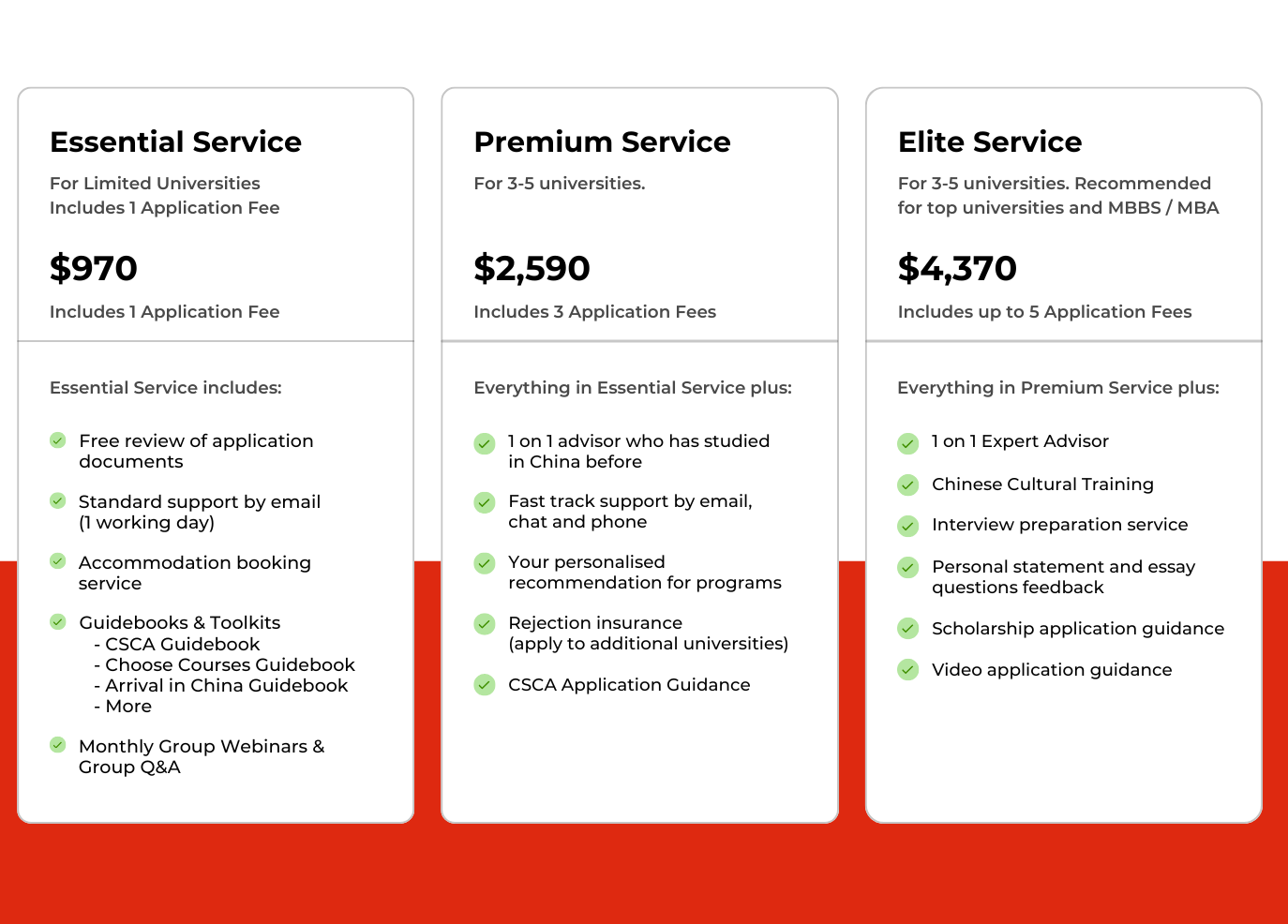 Essential Service

For Limited Universities
Includes 1 Application Fee

$970

Includes 1 Application Fee

Essential Service includes:

Free review of application documents

Standard support by email (1 working day)

Accommodation booking service

Guidebooks & Toolkits
- CSCA Guidebook
- Choose Courses Guidebook
- Arrival in China Guidebook
- More

Monthly Group Webinars & Group Q&A

Premium Service

For 3-5 universities.

$2,590

Includes 3 Application Fees

Everything in Essential Service plus:

1 on 1 advisor who has studied in China before

Fast track support by email, chat and phone

Your personalised recommendation for programs

Rejection insurance (apply to additional universities)

CSCA Application Guidance

Elite Service

For 3-5 universities. Recommended for top universities and MBBS / MBA

$4,370

Includes up to 5 Application Fees

Everything in Premium Service plus:

1 on 1 Expert Advisor

Chinese Cultural Training

Interview preparation service

Personal statement and essay questions feedback

Scholarship application guidance

Video application guidance